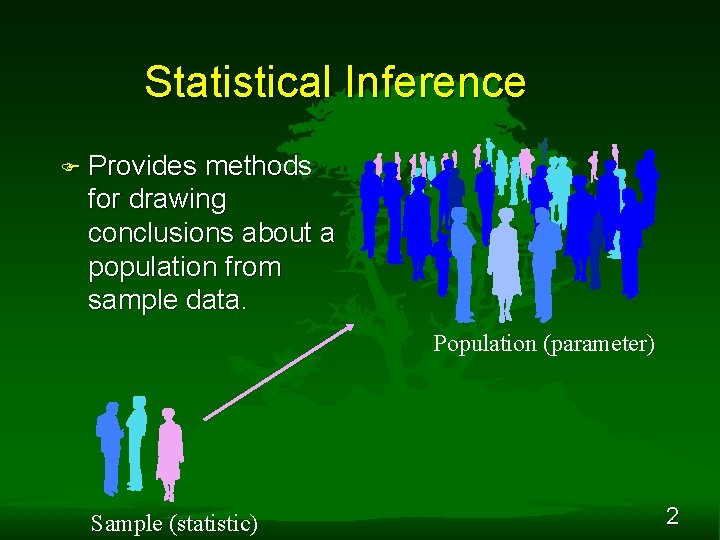 Statistical Inference

Provides methods for drawing conclusions about a population from sample data.

Population (parameter)

Sample (statistic)

2